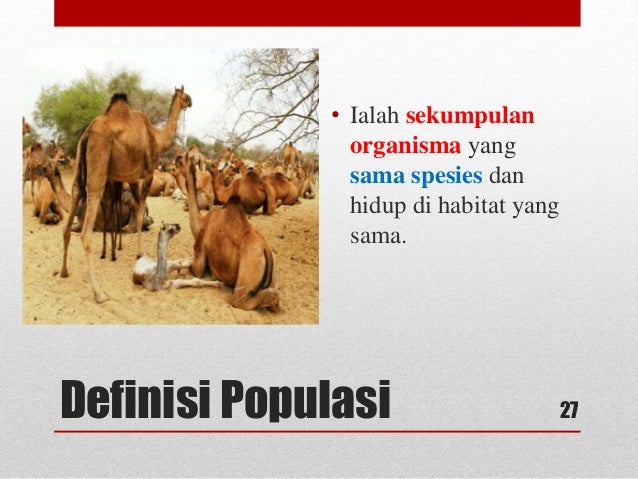 • Ialah sekumpulan organisma yang sama spesies dan hidup di habitat yang sama.

Definisi Populasi

27